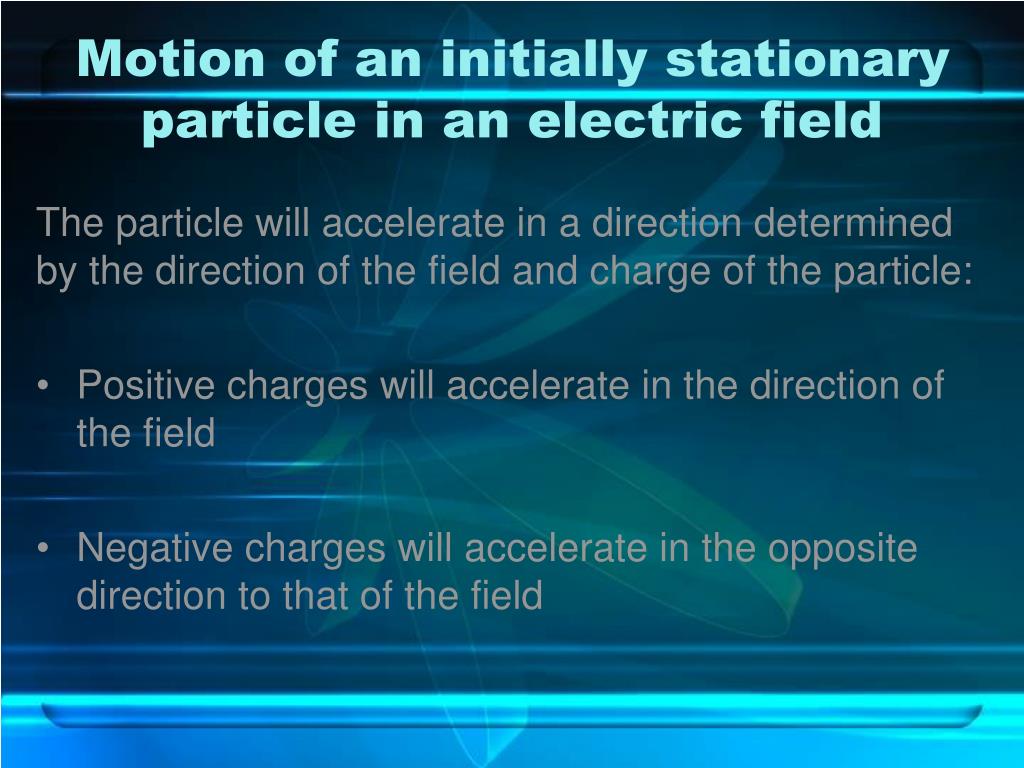 Motion of an initially stationary particle in an electric field

The particle will accelerate in a direction determined by the direction of the field and charge of the particle:

• Positive charges will accelerate in the direction of the field

• Negative charges will accelerate in the opposite direction to that of the field